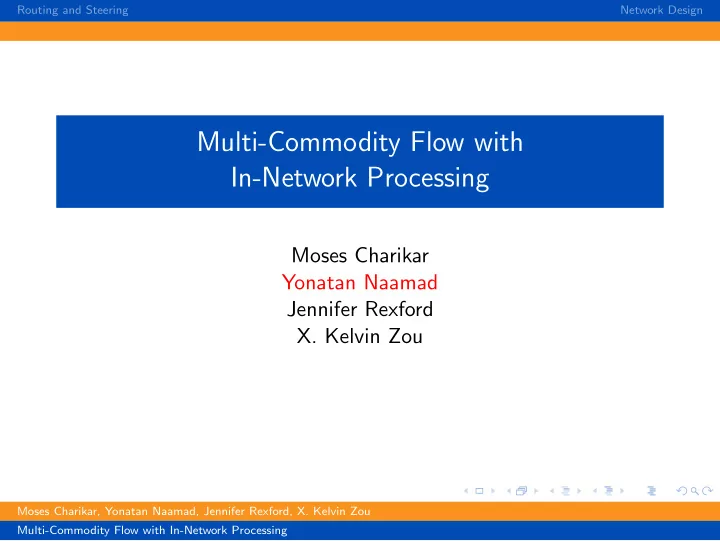 Routing and Steering

Network Design

Multi-Commodity Flow with In-Network Processing

Moses Charikar
Yonatan Naamad
Jennifer Rexford
X. Kelvin Zou

Moses Charikar, Yonatan Naamad, Jennifer Rexford, X. Kelvin Zou

Multi-Commodity Flow with In-Network Processing